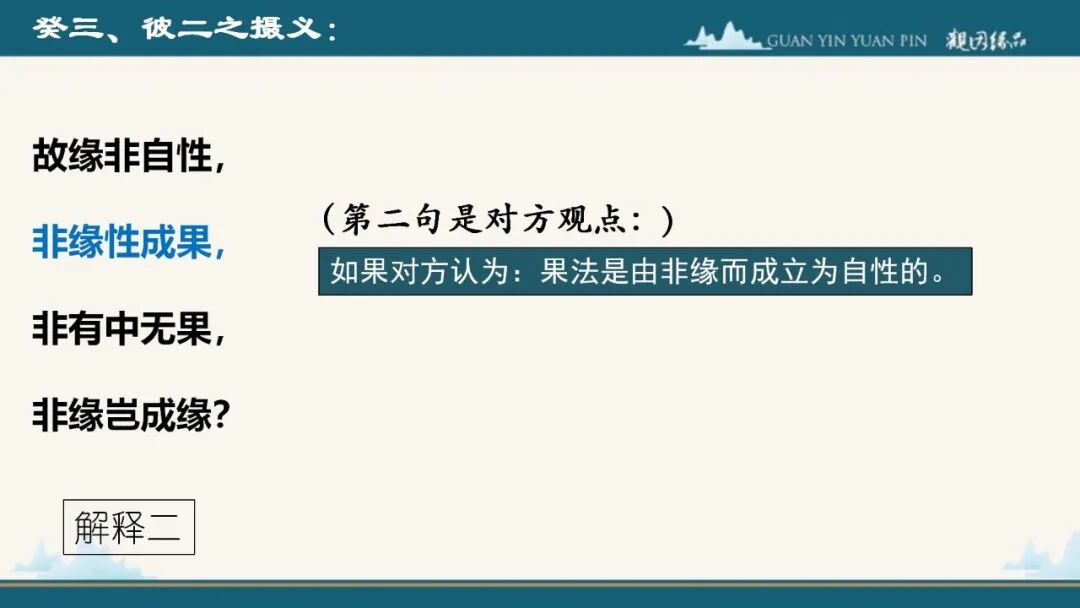 癸三、彼二之摄义：

GUAN YIN YUAN PIN 观因缘品

故缘非自性，

非缘性成果，

非有中无果，

非缘岂成缘？

（第二句是对方观点：）

如果对方认为：果法是由非缘而成立为自性的。

解释二